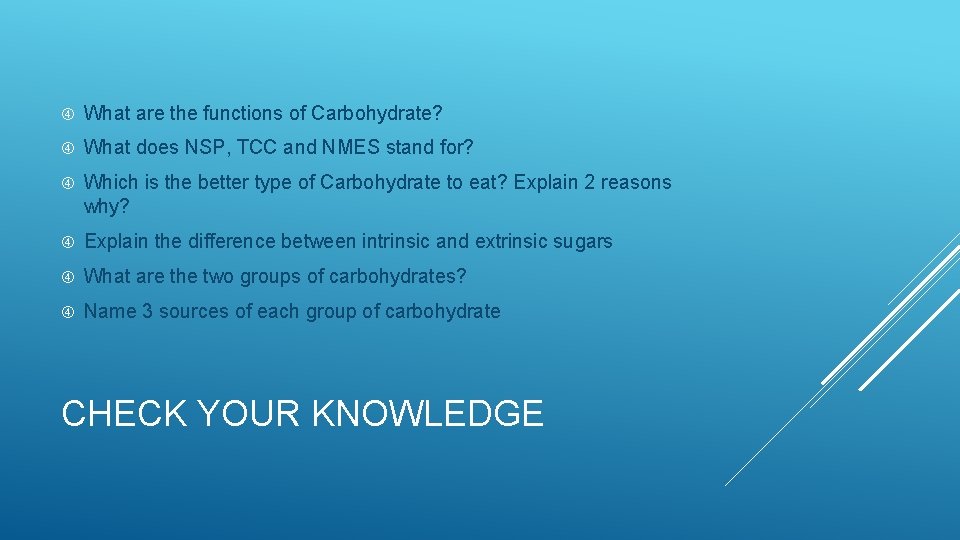 What are the functions of Carbohydrate?

What does NSP, TCC and NMES stand for?

Which is the better type of Carbohydrate to eat? Explain 2 reasons why?

Explain the difference between intrinsic and extrinsic sugars

What are the two groups of carbohydrates?

Name 3 sources of each group of carbohydrate

CHECK YOUR KNOWLEDGE